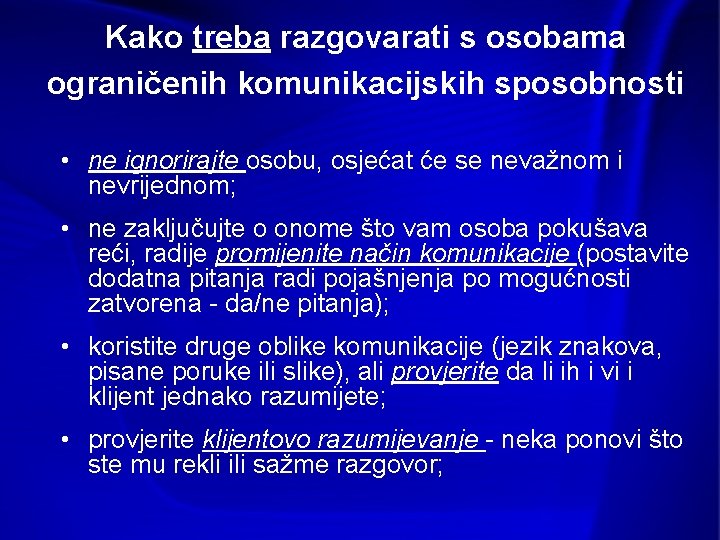 Kako treba razgovarati s osobama ograničenih komunikacijskih sposobnosti

• ne ignorirajte osobu, osjećat će se nevažnom i nevrijednom;

• ne zaključujte o onome što vam osoba pokušava reći, radije promijenite način komunikacije (postavite dodatna pitanja radi pojašnjenja po mogućnosti zatvorena - da/ne pitanja);

• koristite druge oblike komunikacije (jezik znakova, pisane poruke ili slike), ali provjerite da li ih i vi i klijent jednako razumijete;

• provjerite klijentovo razumijevanje - neka ponovi što ste mu rekli ili sažme razgovor;